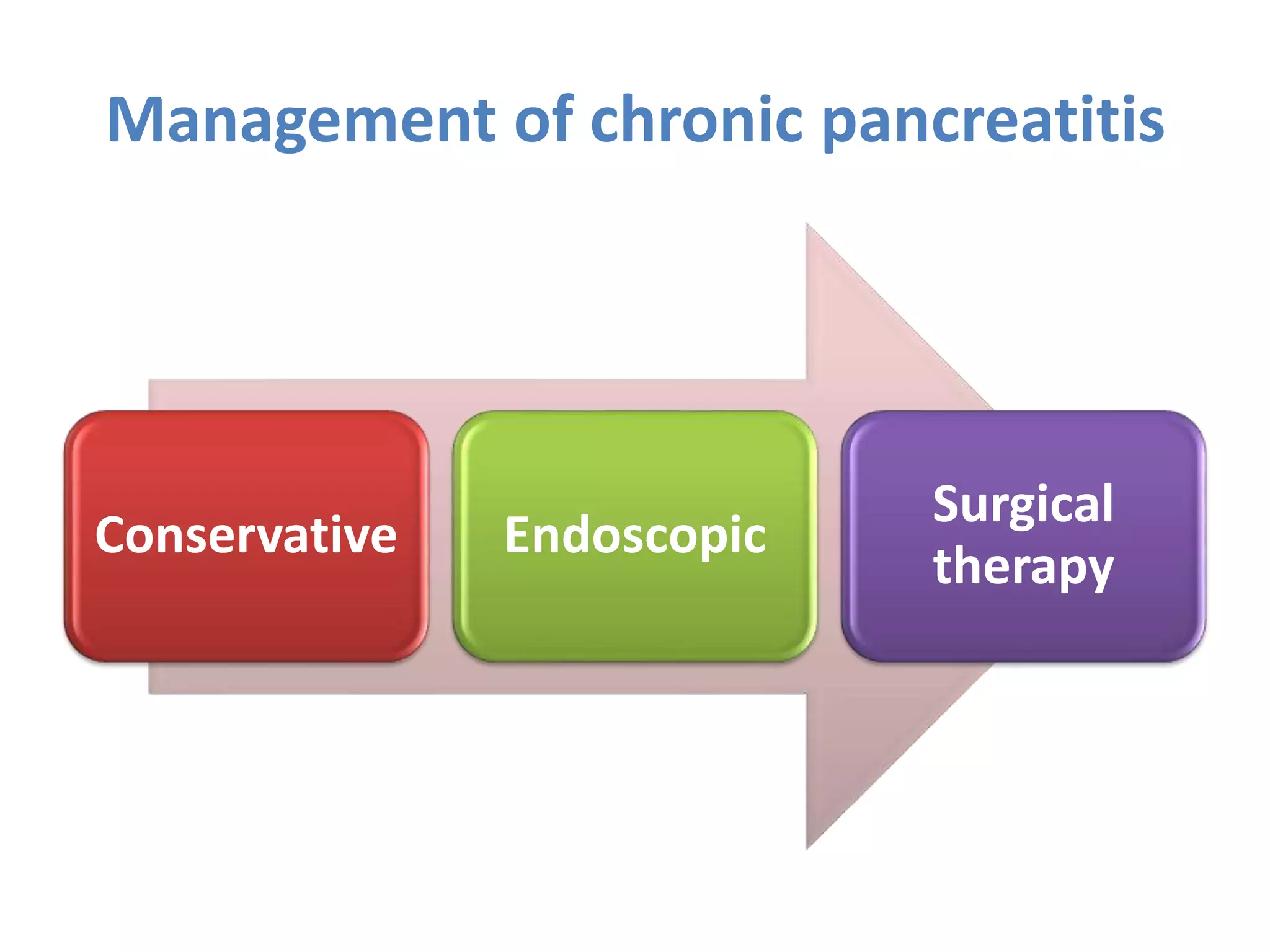 Management of chronic pancreatitis

Conservative

Endoscopic

Surgical therapy